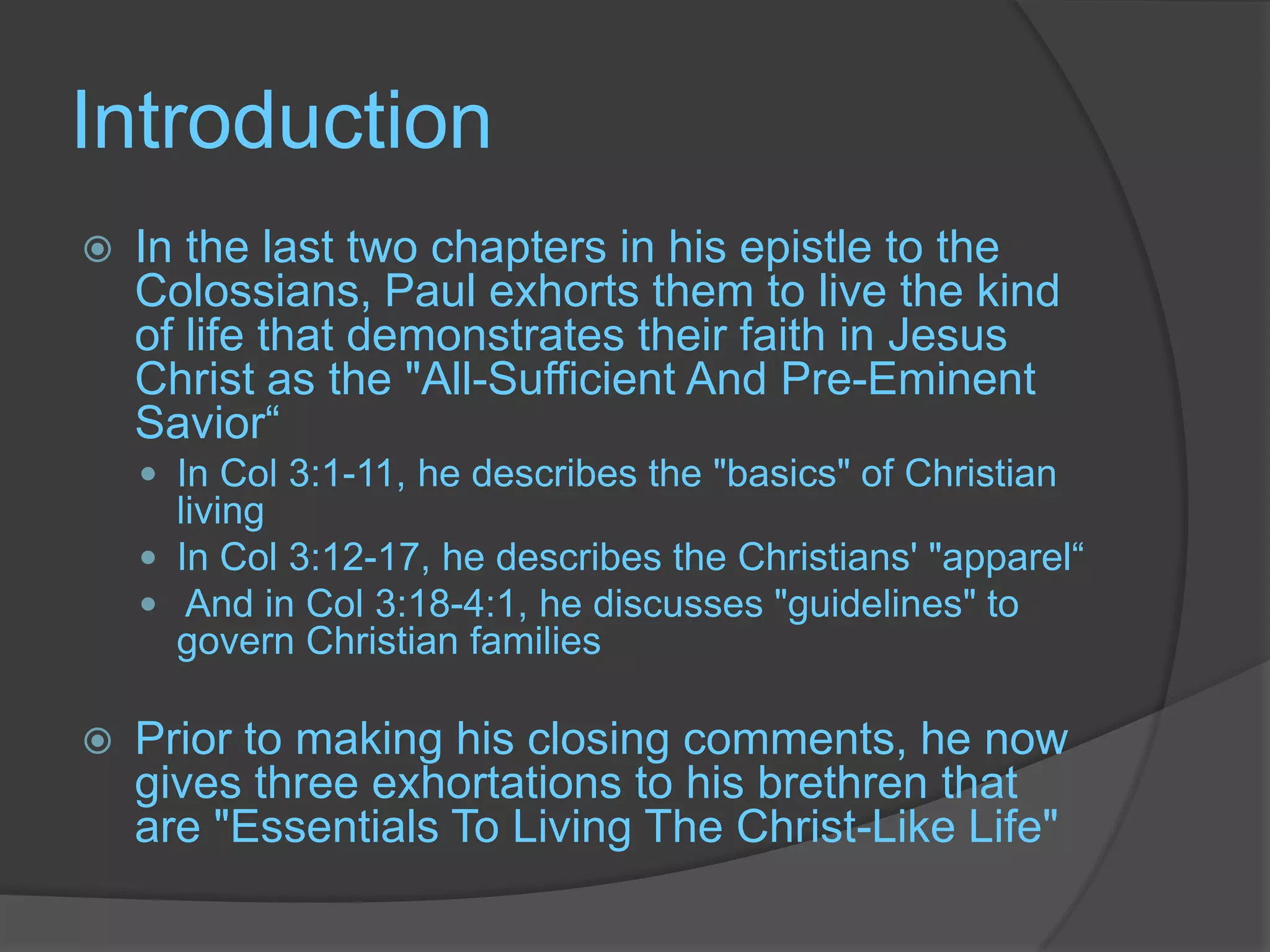 Introduction

In the last two chapters in his epistle to the Colossians, Paul exhorts them to live the kind of life that demonstrates their faith in Jesus Christ as the "All-Sufficient And Pre-Eminent Savior“

In Col 3:1-11, he describes the "basics" of Christian living

In Col 3:12-17, he describes the Christians' "apparel“

And in Col 3:18-4:1, he discusses "guidelines" to govern Christian families

Prior to making his closing comments, he now gives three exhortations to his brethren that are "Essentials To Living The Christ-Like Life"